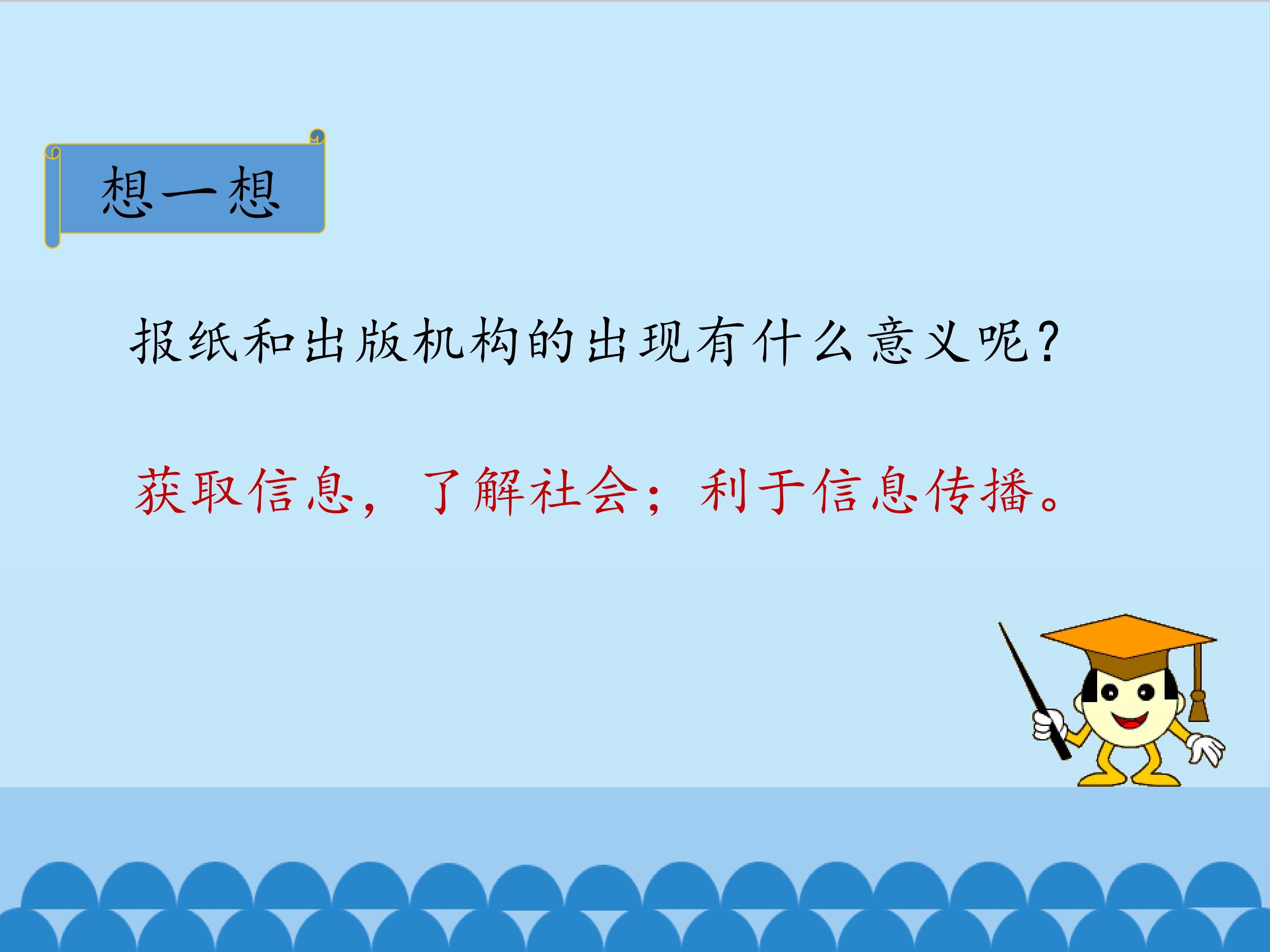 想一想

报纸和出版机构的出现有什么意义呢？

获取信息，了解社会；利于信息传播。